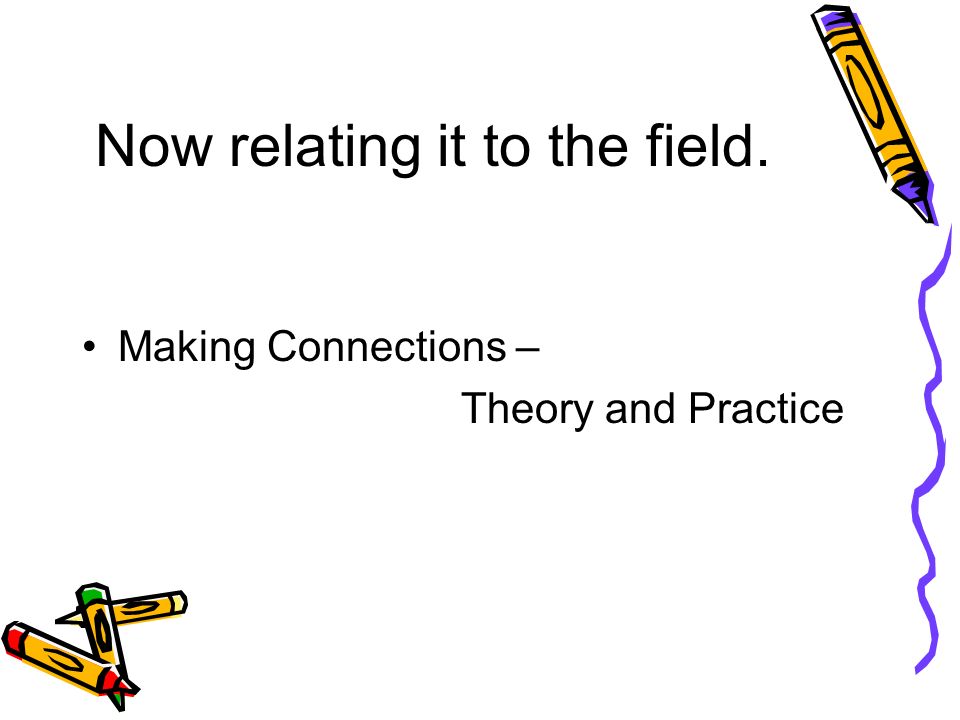 Now relating it to the field.

• Making Connections –
Theory and Practice